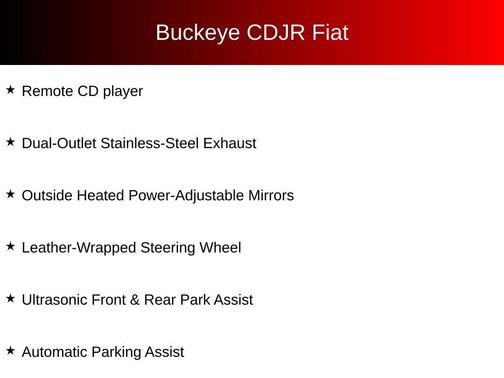 Buckeye CDJR Fiat

★ Remote CD player

★ Dual-Outlet Stainless-Steel Exhaust

★ Outside Heated Power-Adjustable Mirrors

★ Leather-Wrapped Steering Wheel

★ Ultrasonic Front & Rear Park Assist

★ Automatic Parking Assist